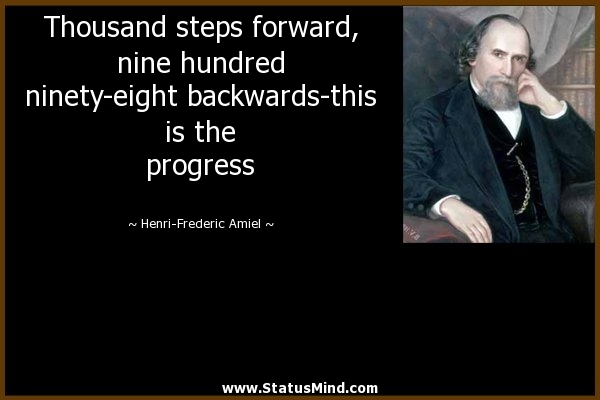 Thousand steps forward, nine hundred ninety-eight backwards-this is the progress

~ Henri-Frederic Amiel ~

www.StatusMind.com